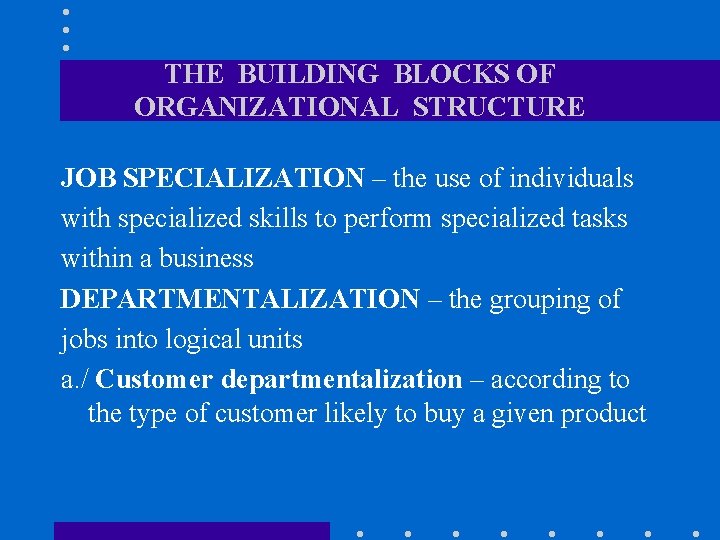 THE BUILDING BLOCKS OF ORGANIZATIONAL STRUCTURE

JOB SPECIALIZATION – the use of individuals with specialized skills to perform specialized tasks within a business

DEPARTMENTALIZATION – the grouping of jobs into logical units

a./ Customer departmentalization – according to the type of customer likely to buy a given product